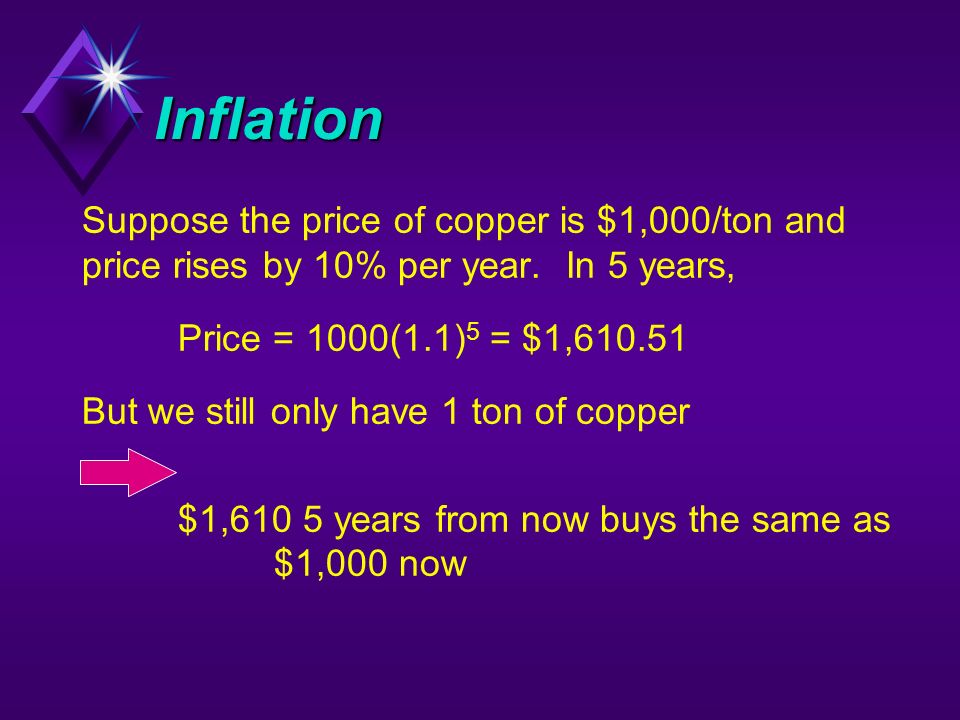 Inflation

Suppose the price of copper is \$1,000/ton and price rises by 10% per year. In 5 years,

Price = $1000(1.1)^5$ = \$1,610.51

But we still only have 1 ton of copper

\$1,610 5 years from now buys the same as \$1,000 now